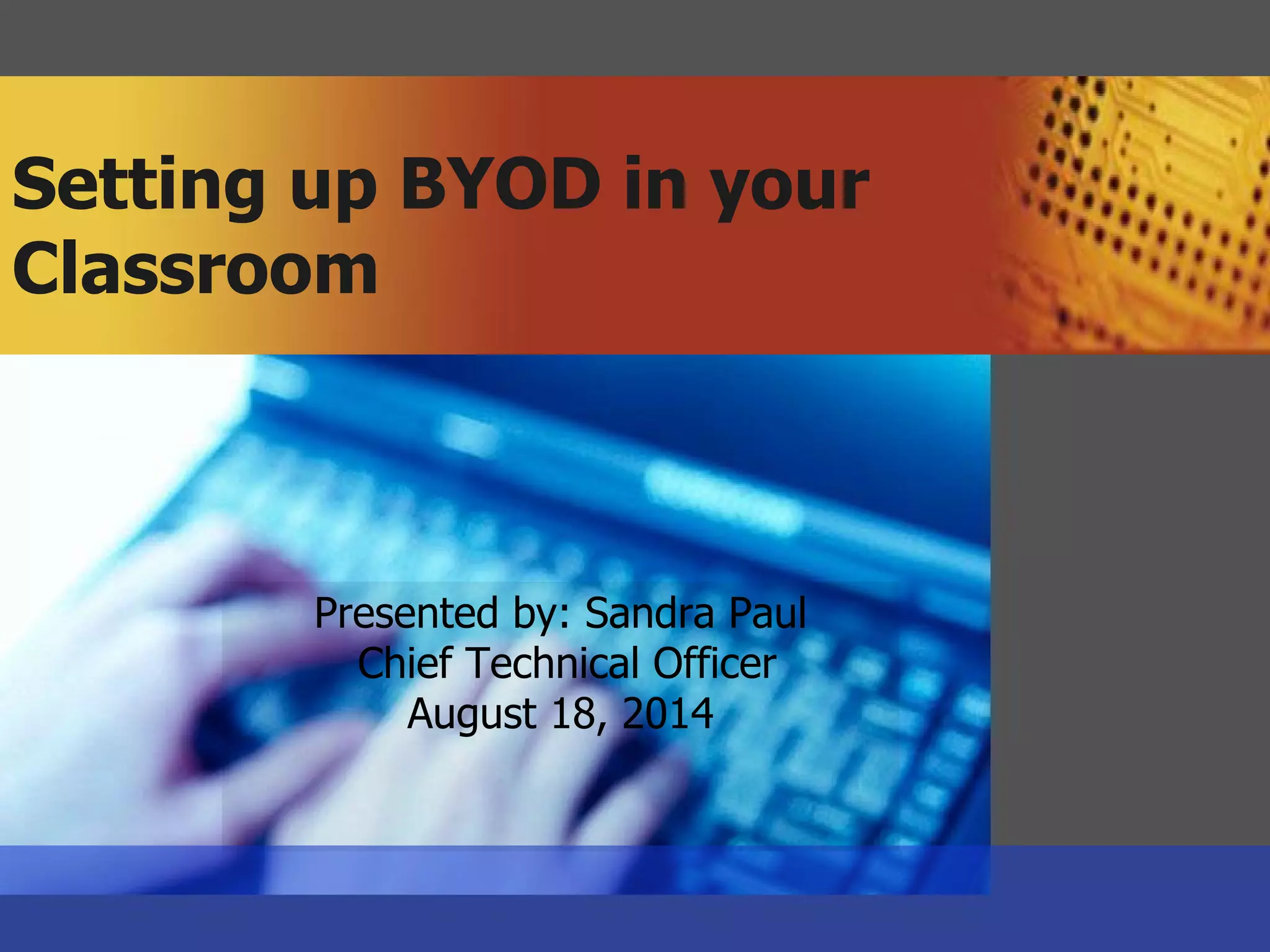 Setting up BYOD in your Classroom

Presented by: Sandra Paul
Chief Technical Officer
August 18, 2014